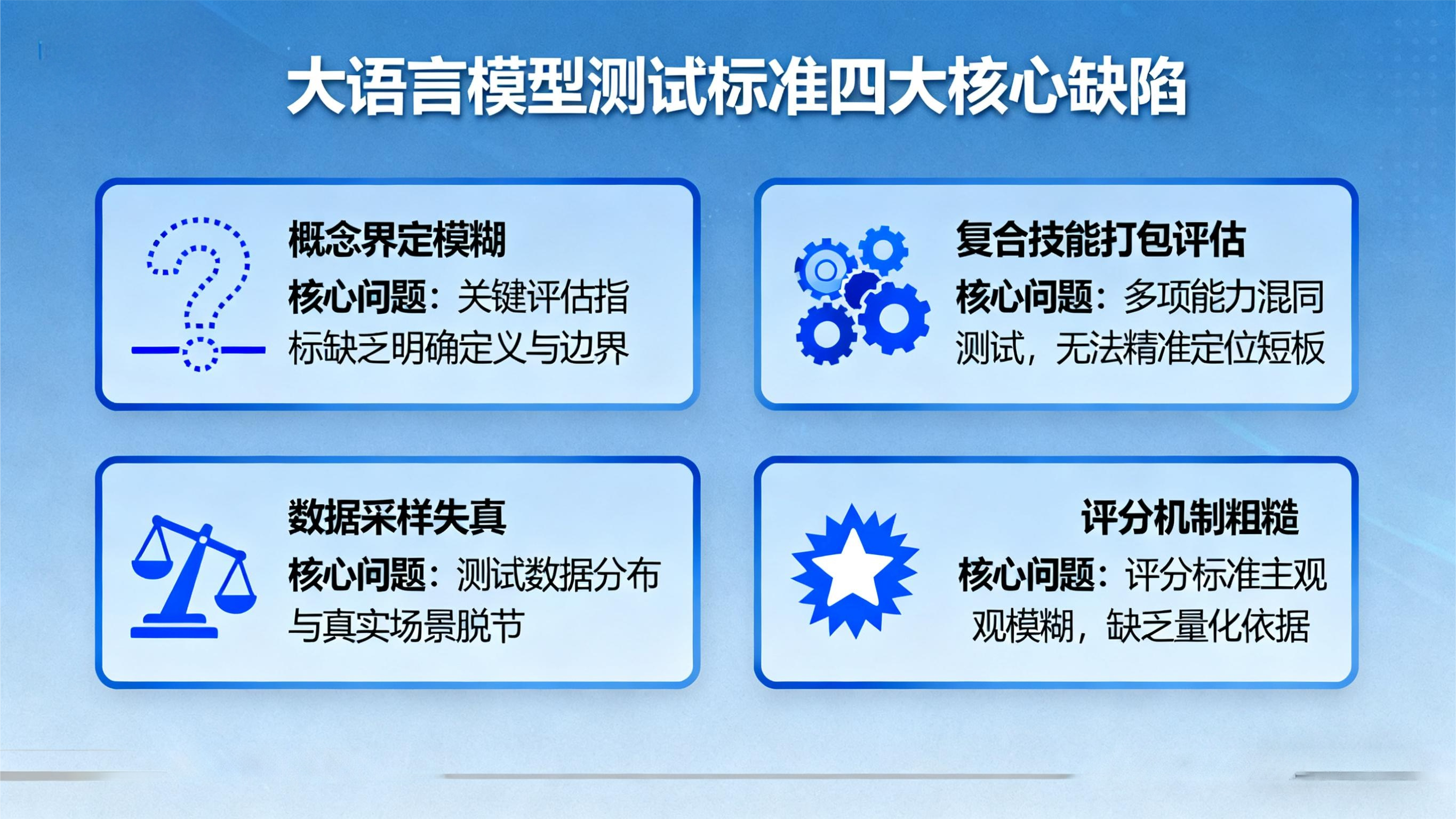 大语言模型测试标准四大核心缺陷

概念界定模糊

核心问题：关键评估指标缺乏明确定义与边界

复合技能打包评估

核心问题：多项能力混同测试，无法精准定位短板

数据采样失真

核心问题：测试数据分布与真实场景脱节

评分机制粗糙

核心问题：评分标准主观观模糊，缺乏量化依据